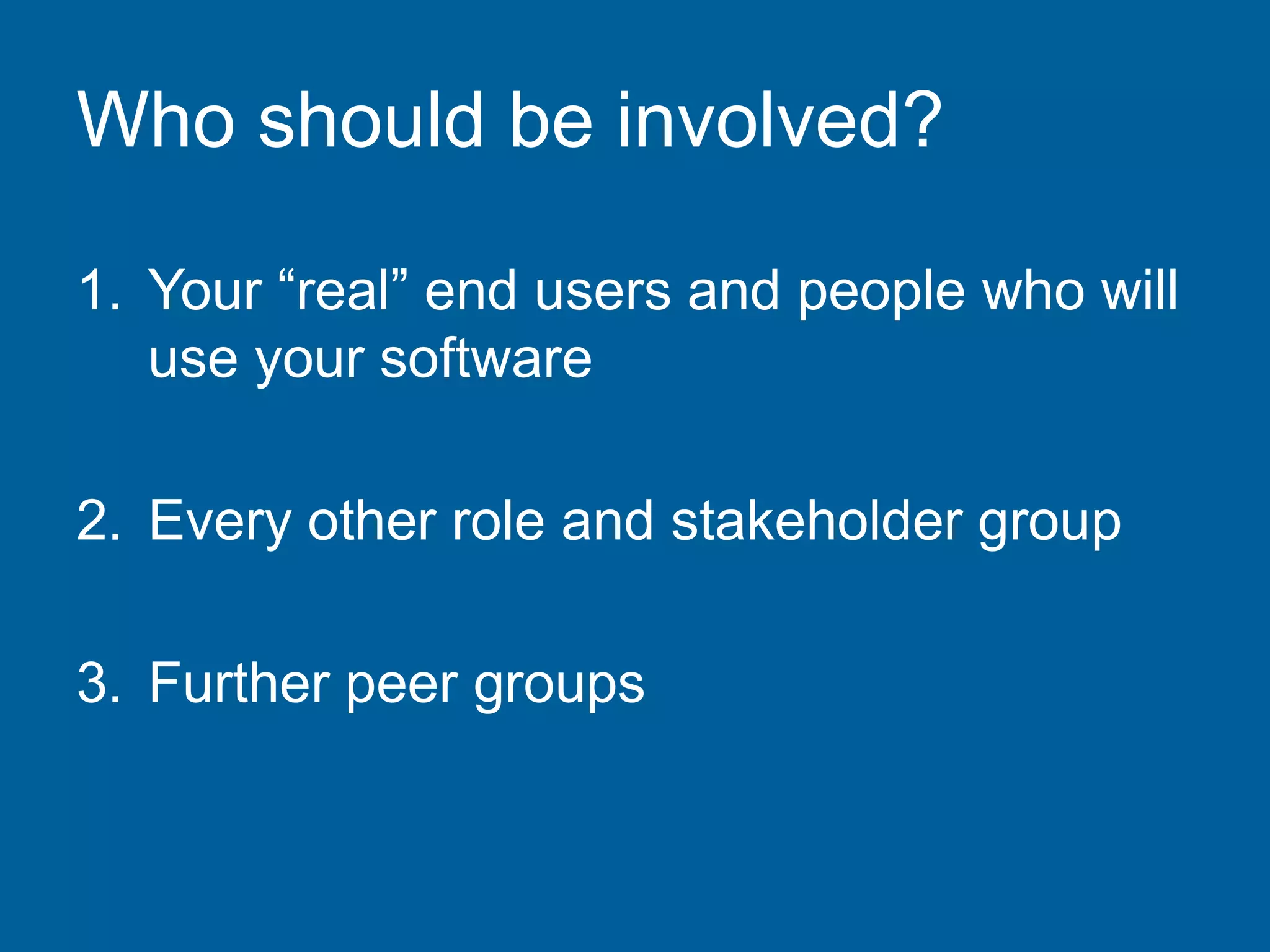 Who should be involved?

1. Your “real” end users and people who will use your software

2. Every other role and stakeholder group

3. Further peer groups